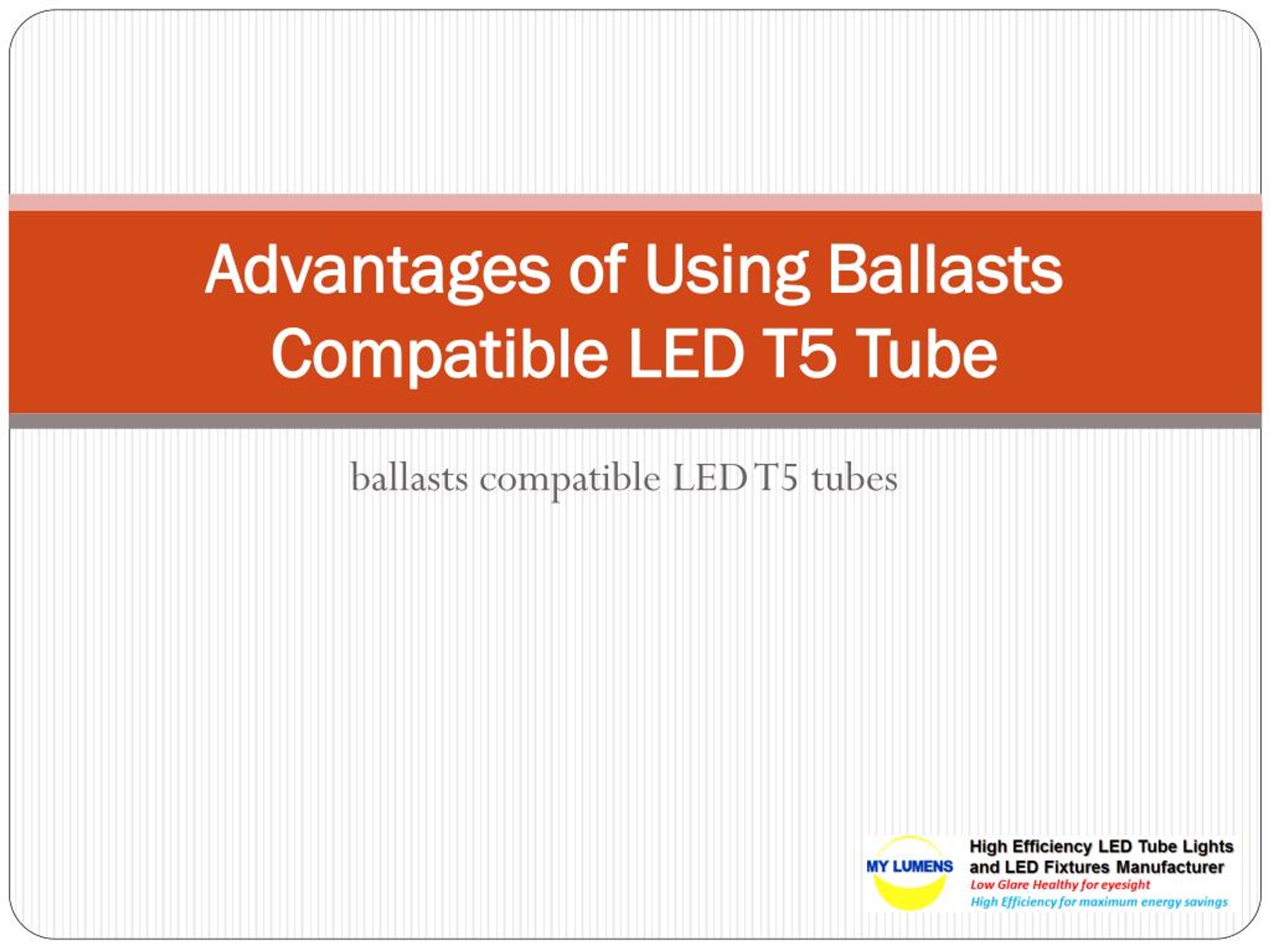 Advantages of Using Ballasts Compatible LED T5 Tube

ballasts compatible LED T5 tubes

MY LUMENS

High Efficiency LED Tube Lights and LED Fixtures Manufacturer
Low Glare Healthy for eyesight
High Efficiency for maximum energy savings